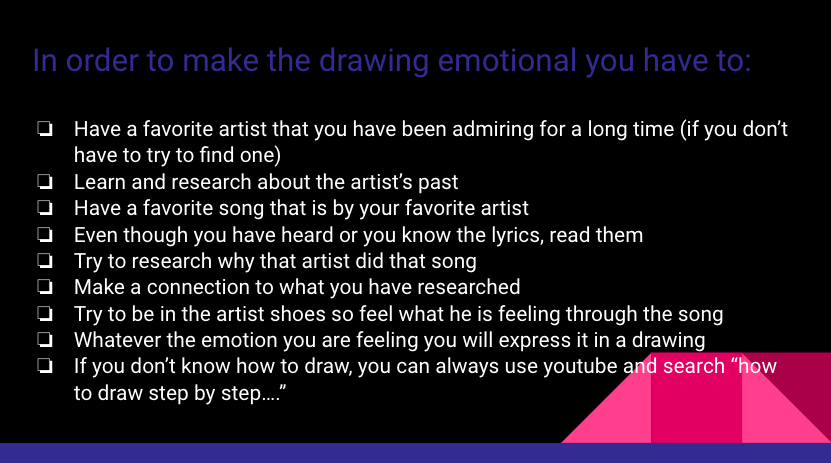 In order to make the drawing emotional you have to:

❏ Have a favorite artist that you have been admiring for a long time (if you don't have to try to find one)
❏ Learn and research about the artist's past
❏ Have a favorite song that is by your favorite artist
❏ Even though you have heard or you know the lyrics, read them
❏ Try to research why that artist did that song
❏ Make a connection to what you have researched
❏ Try to be in the artist shoes so feel what he is feeling through the song
❏ Whatever the emotion you are feeling you will express it in a drawing
❏ If you don't know how to draw, you can always use youtube and search "how to draw step by step…."